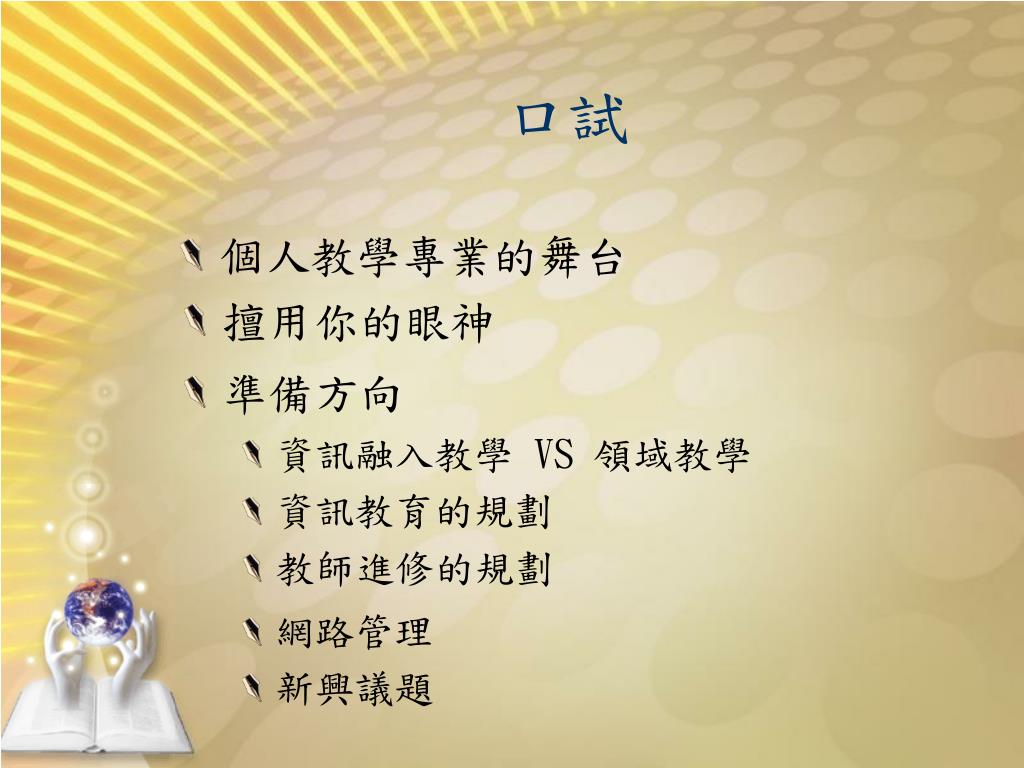 口試

個人教學專業的舞台

擅用你的眼神

準備方向

資訊融入教學 VS 領域教學

資訊教育的規劃

教師進修的規劃

網路管理

新興議題